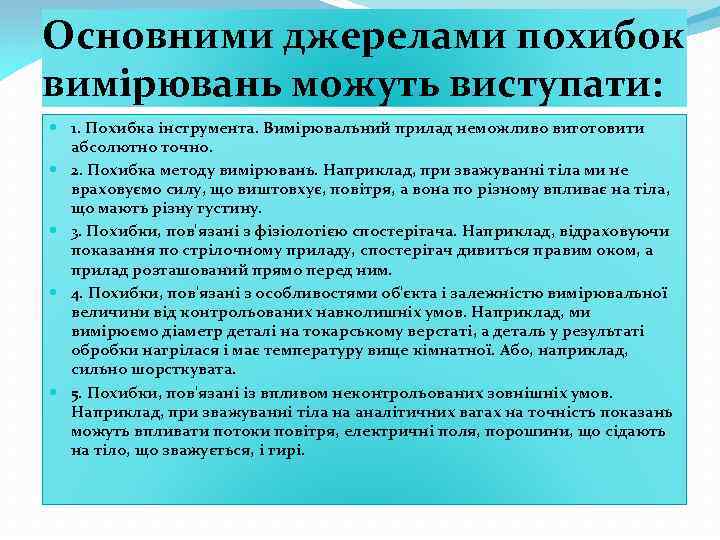 Основними джерелами похибок вимірювань можуть виступати:

1. Похибка інструмента. Вимірювальний прилад неможливо виготовити абсолютно точно.

2. Похибка методу вимірювань. Наприклад, при зважуванні тіла ми не враховуємо силу, що виштовхує, повітря, а вона по різному впливає на тіла, що мають різну густину.

3. Похибки, пов'язані з фізіологією спостерігача. Наприклад, відраховуючи показання по стрілочному приладу, спостерігач дивиться правим оком, а прилад розташований прямо перед ним.

4. Похибки, пов'язані з особливостями об'єкта і залежністю вимірювальної величини від контрольованих навколишніх умов. Наприклад, ми вимірюємо діаметр деталі на токарському верстаті, а деталь у результаті обробки нагрілася і має температуру вище кімнатної. Або, наприклад, сильно шорсткувата.

5. Похибки, пов'язані із впливом неконтрольованих зовнішніх умов. Наприклад, при зважуванні тіла на аналітичних вагах на точність показань можуть впливати потоки повітря, електричні поля, порошини, що сідають на тіло, що зважується, і гирі.